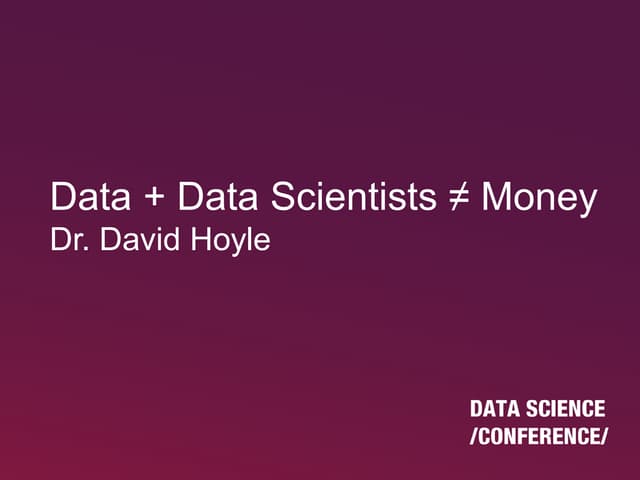 Data + Data Scientists ≠ Money
Dr. David Hoyle

DATA SCIENCE
/CONFERENCE/